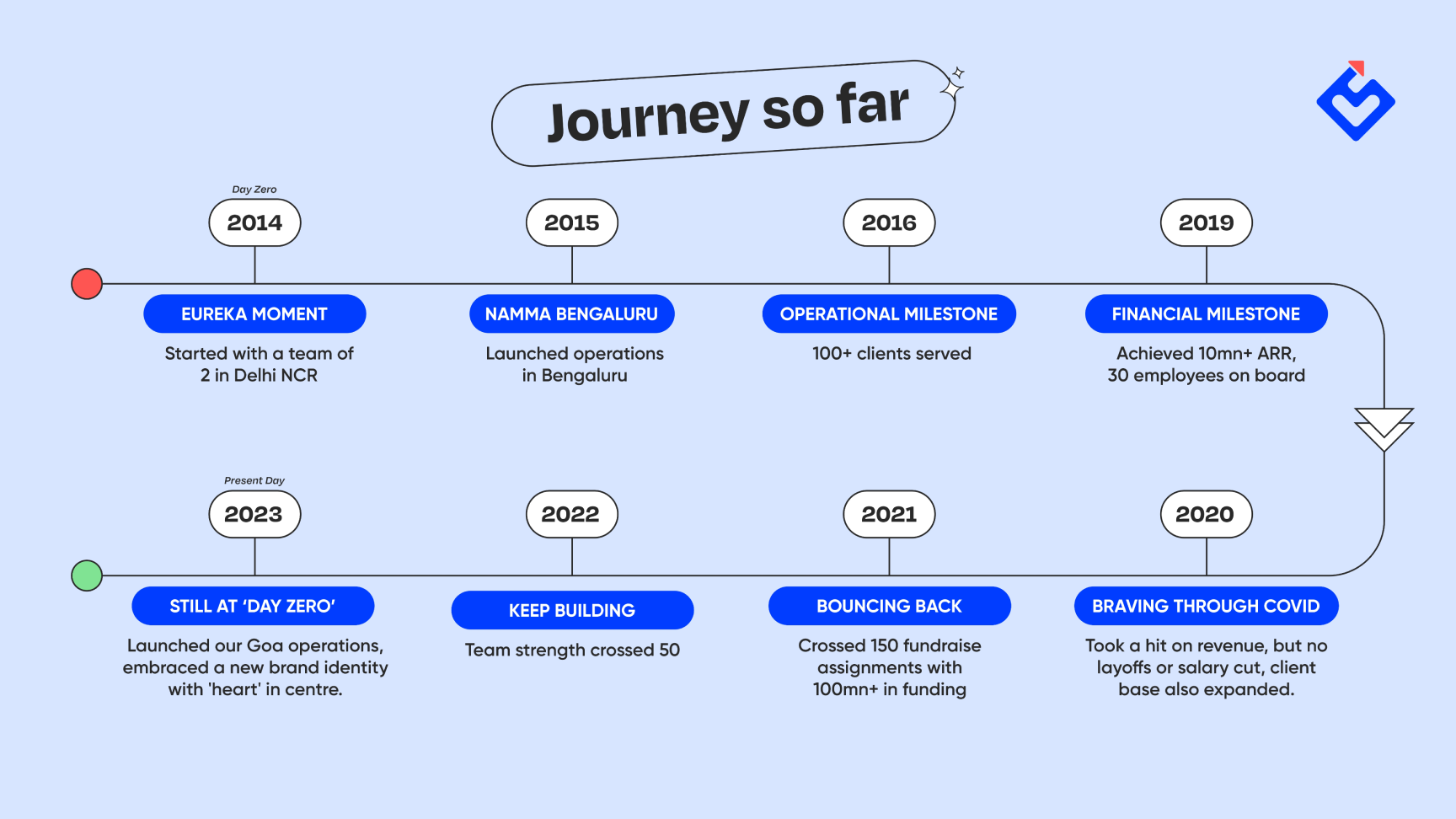 Journey so far

Day Zero

2014

EUREKA MOMENT

Started with a team of 2 in Delhi NCR

2015

NAMMA BENGALURU

Launched operations in Bengaluru

2016

OPERATIONAL MILESTONE

100+ clients served

2019

FINANCIAL MILESTONE

Achieved 10mn+ ARR, 30 employees on board

2020

BRAVING THROUGH COVID

Took a hit on revenue, but no layoffs or salary cut, client base also expanded.

2021

BOUNCING BACK

Crossed 150 fundraise assignments with 100mn+ in funding

2022

KEEP BUILDING

Team strength crossed 50

Present Day

2023

STILL AT 'DAY ZERO'

Launched our Goa operations, embraced a new brand identity with 'heart' in centre.